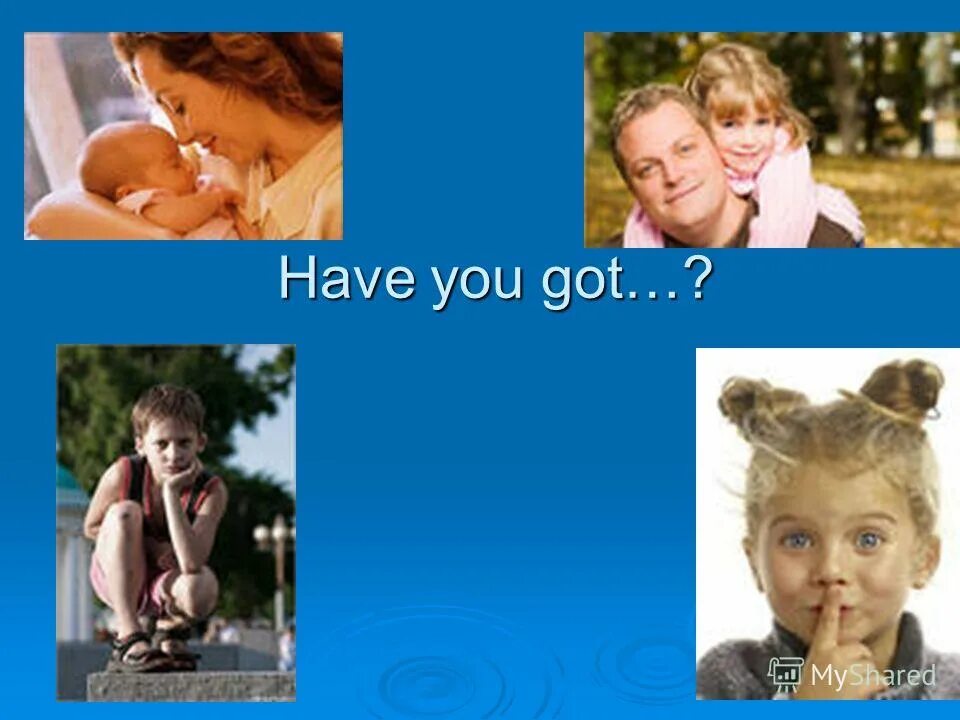 Have you got…?

MyShared